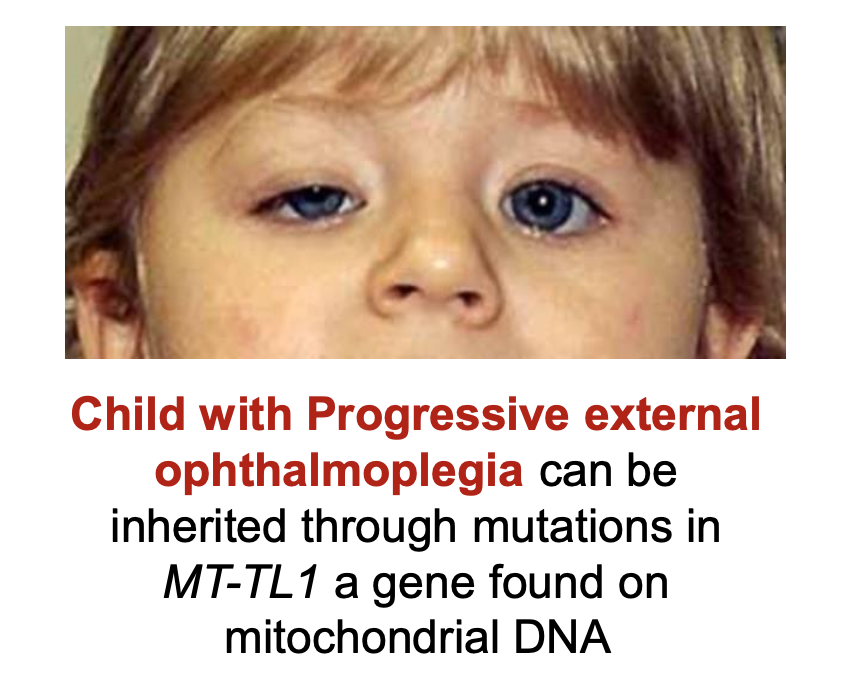 Child with Progressive external ophthalmoplegia can be inherited through mutations in MT-TL1 a gene found on mitochondrial DNA